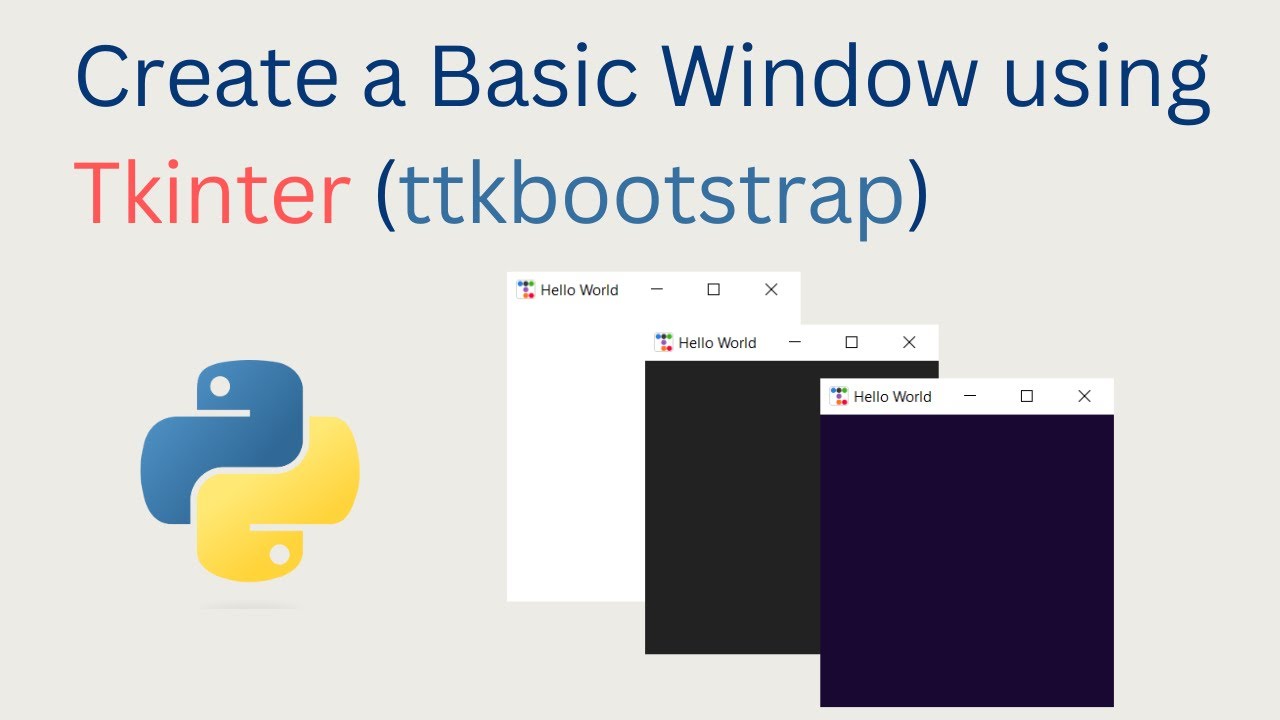 Create a Basic Window using Tkinter (ttkbootstrap)

Hello World

Hello World

Hello World